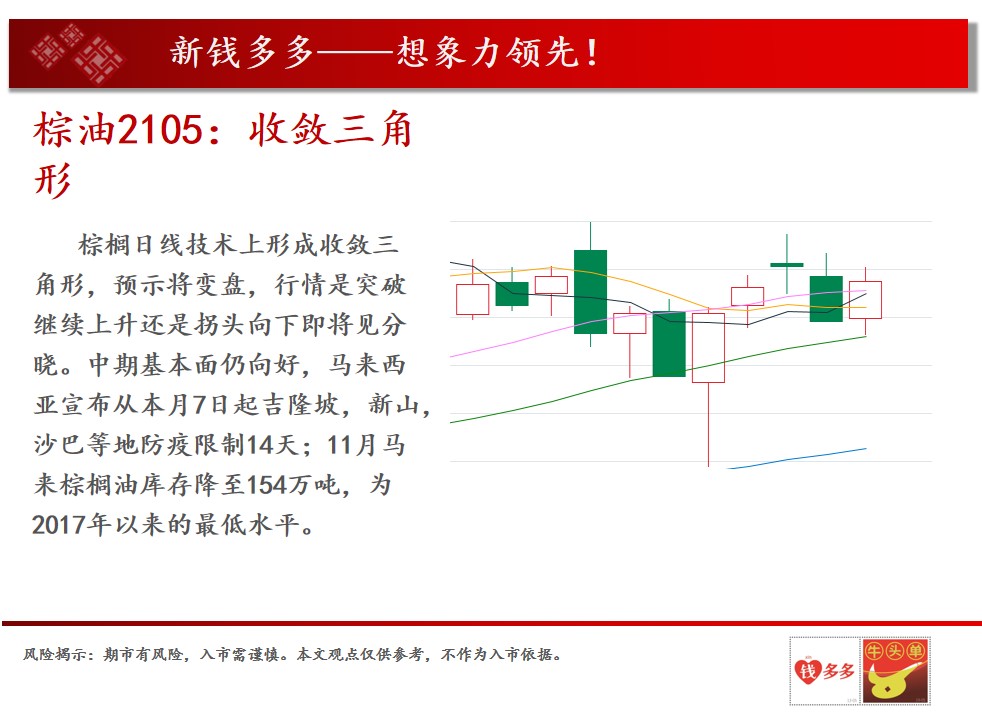 新钱多多——想象力领先！

棕油2105：收敛三角形

棕榈日线技术上形成收敛三角形，预示将变盘，行情是突破继续上升还是拐头向下即将见分晓。中期基本面仍向好，马来西亚宣布从本月7日起吉隆坡，新山，沙巴等地防疫限制14天；11月马来棕榈油库存降至154万吨，为2017年以来的最低水平。

风险揭示：期市有风险，入市需谨慎。本文观点仅供参考，不作为入市依据。

钱多多

牛头单